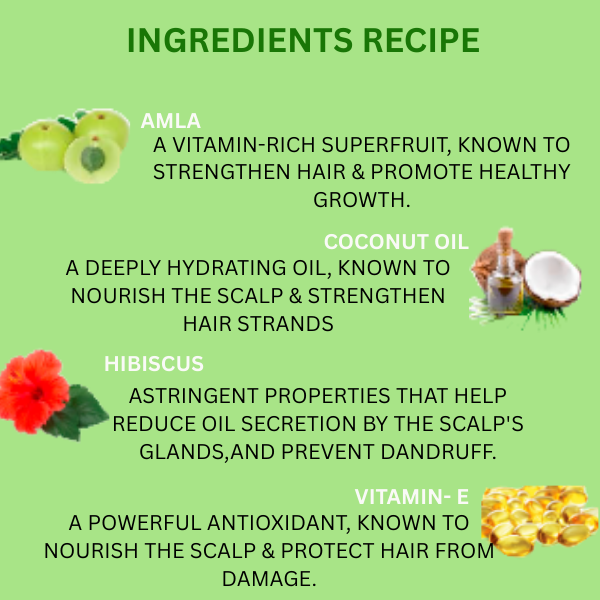 INGREDIENTS RECIPE

AMLA

A VITAMIN-RICH SUPERFRUIT, KNOWN TO STRENGTHEN HAIR & PROMOTE HEALTHY GROWTH.

COCONUT OIL

A DEEPLY HYDRATING OIL, KNOWN TO NOURISH THE SCALP & STRENGTHEN HAIR STRANDS

HIBISCUS

ASTRINGENT PROPERTIES THAT HELP REDUCE OIL SECRETION BY THE SCALP'S GLANDS,AND PREVENT DANDRUFF.

VITAMIN- E

A POWERFUL ANTIOXIDANT, KNOWN TO NOURISH THE SCALP & PROTECT HAIR FROM DAMAGE.